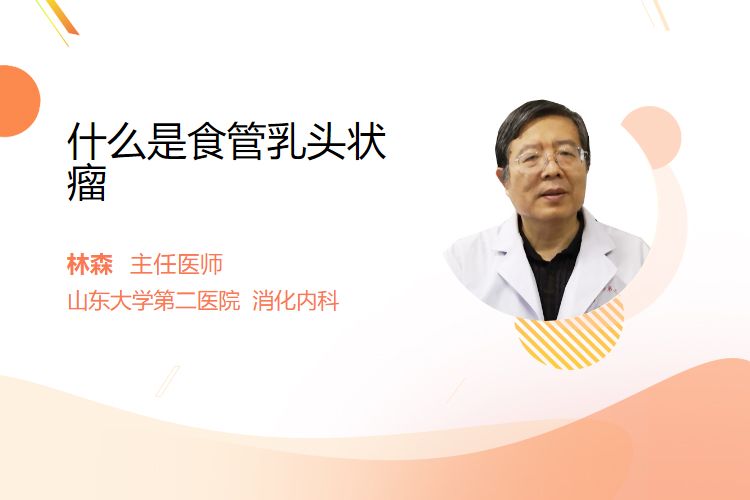 什么是食管乳头状瘤

林森 主任医师

山东大学第二医院 消化内科